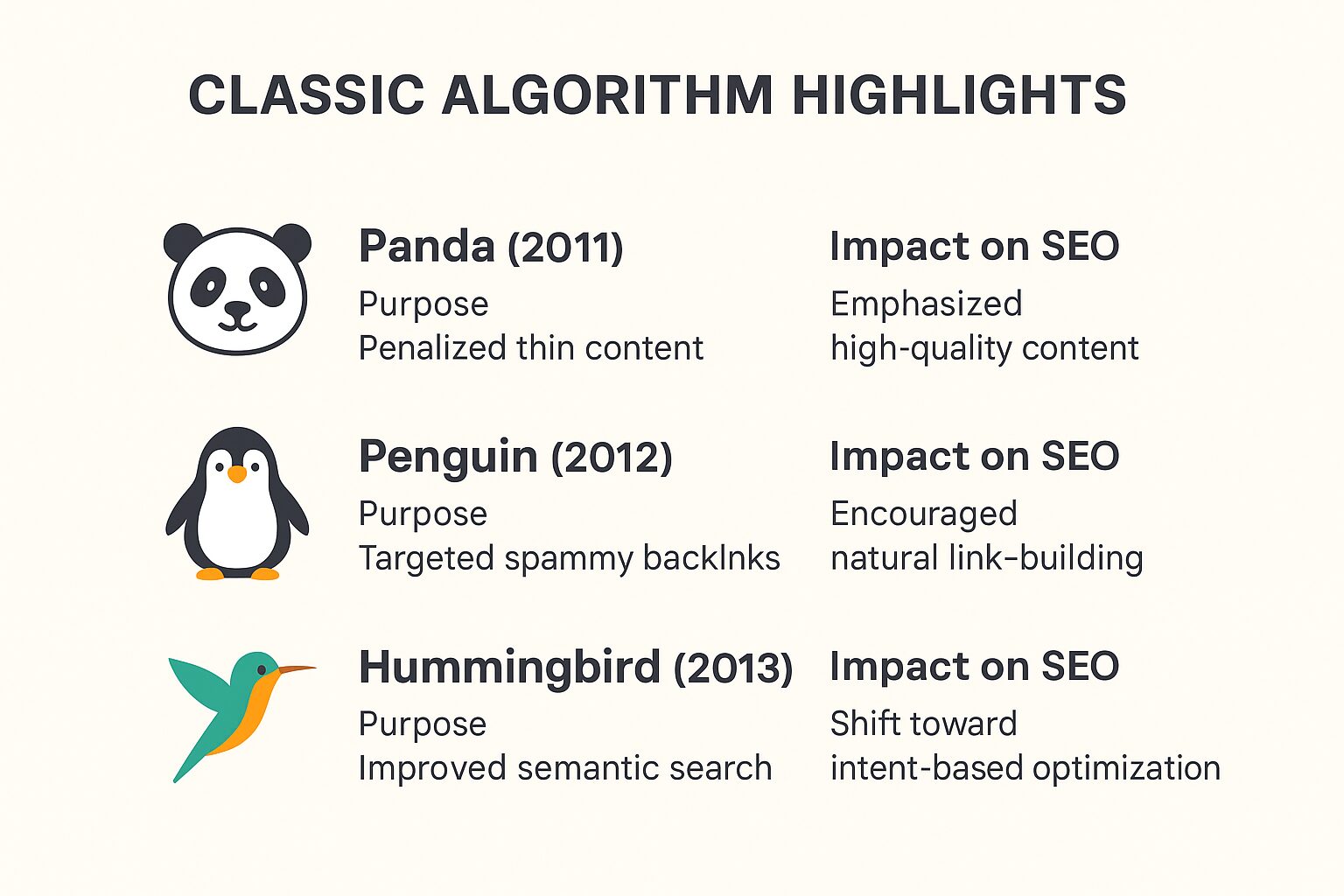 CLASSIC ALGORITHM HIGHLIGHTS

Panda (2011)
Purpose
Penalized thin content

Impact on SEO
Emphasized high-quality content

Penguin (2012)
Purpose
Targeted spammy backlnks

Impact on SEO
Encouraged natural link-building

Hummingbird (2013)
Purpose
Improved semantic search

Impact on SEO
Shift toward intent-based optimization